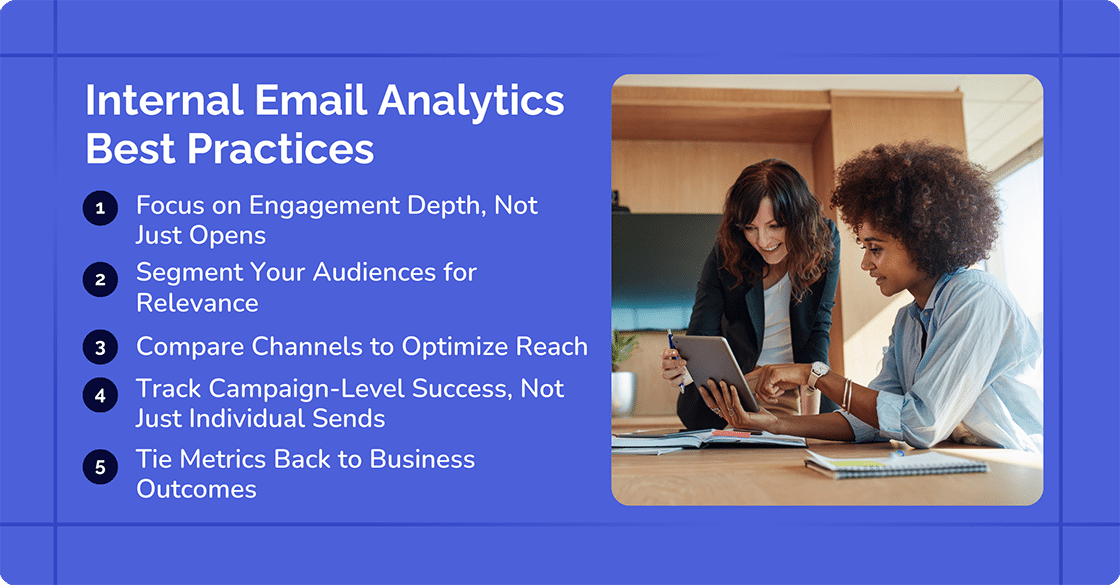 Internal Email Analytics Best Practices

1 Focus on Engagement Depth, Not Just Opens

2 Segment Your Audiences for Relevance

3 Compare Channels to Optimize Reach

4 Track Campaign-Level Success, Not Just Individual Sends

5 Tie Metrics Back to Business Outcomes